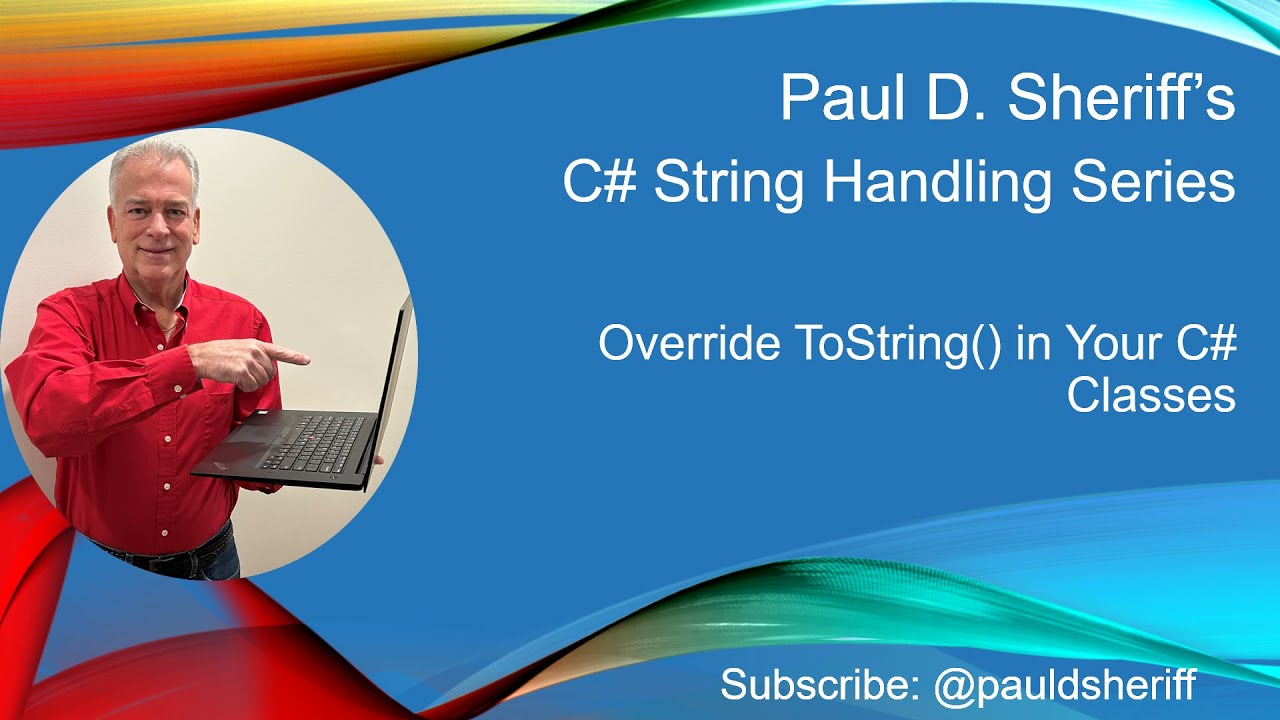 Paul D. Sheriff's
C# String Handling Series

Override ToString() in Your C# Classes

Subscribe: @pauldsheriff